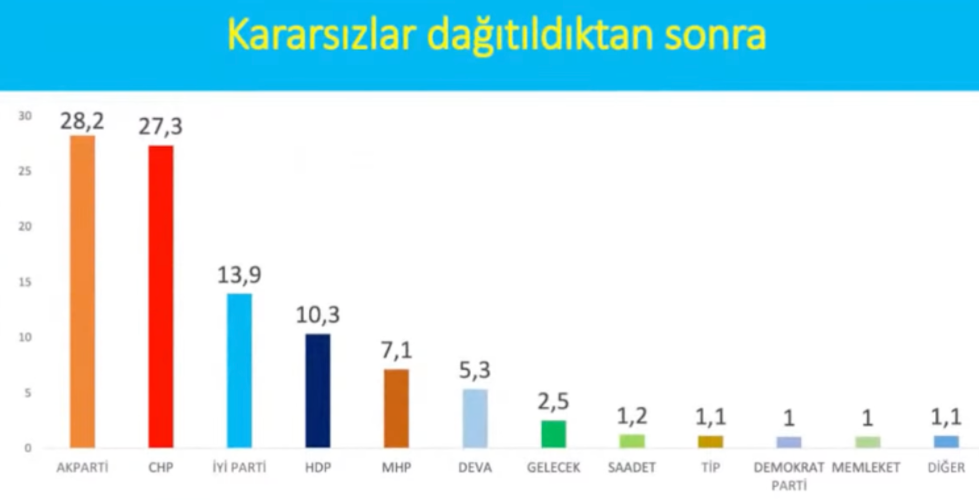 Kararsızlar dağıtıldıktan sonra

30
25
20
15
10
5
0

28,2
27,3
13,9
10,3
7,1
5,3
2,5
1,2
1,1
1
1
1,1

AKPARTİ
CHP
İYİ PARTİ
HDP
MHP
DEVA
GELECEK
SAADET
TİP
DEMOKRAT PARTİ
MEMLEKET
DİĞER